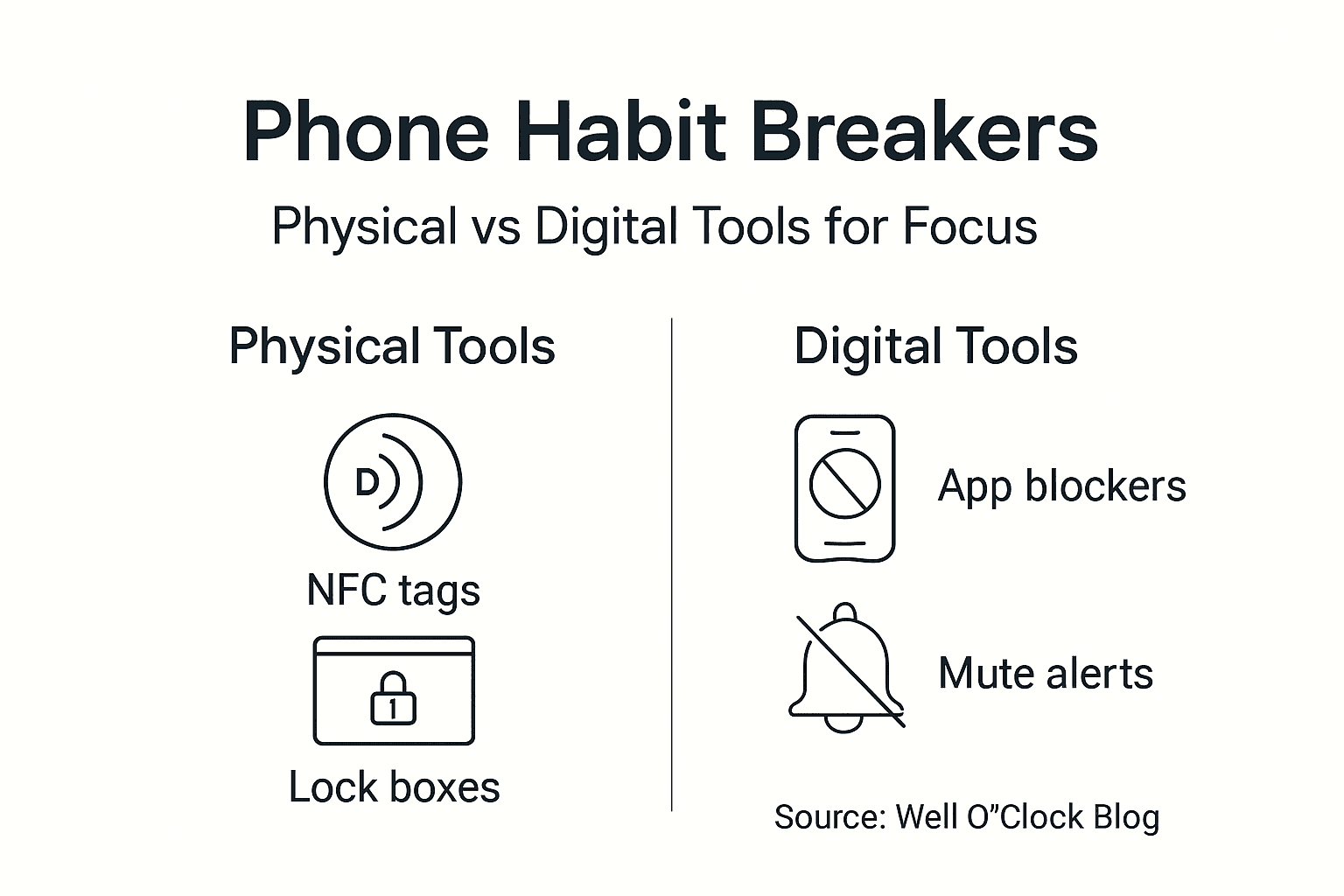 Phone Habit Breakers

Physical vs Digital Tools for Focus

Physical Tools

D

NFC tags

1

Lock boxes

Digital Tools

App blockers

Mute alerts

Source: Well O"Clock Blog